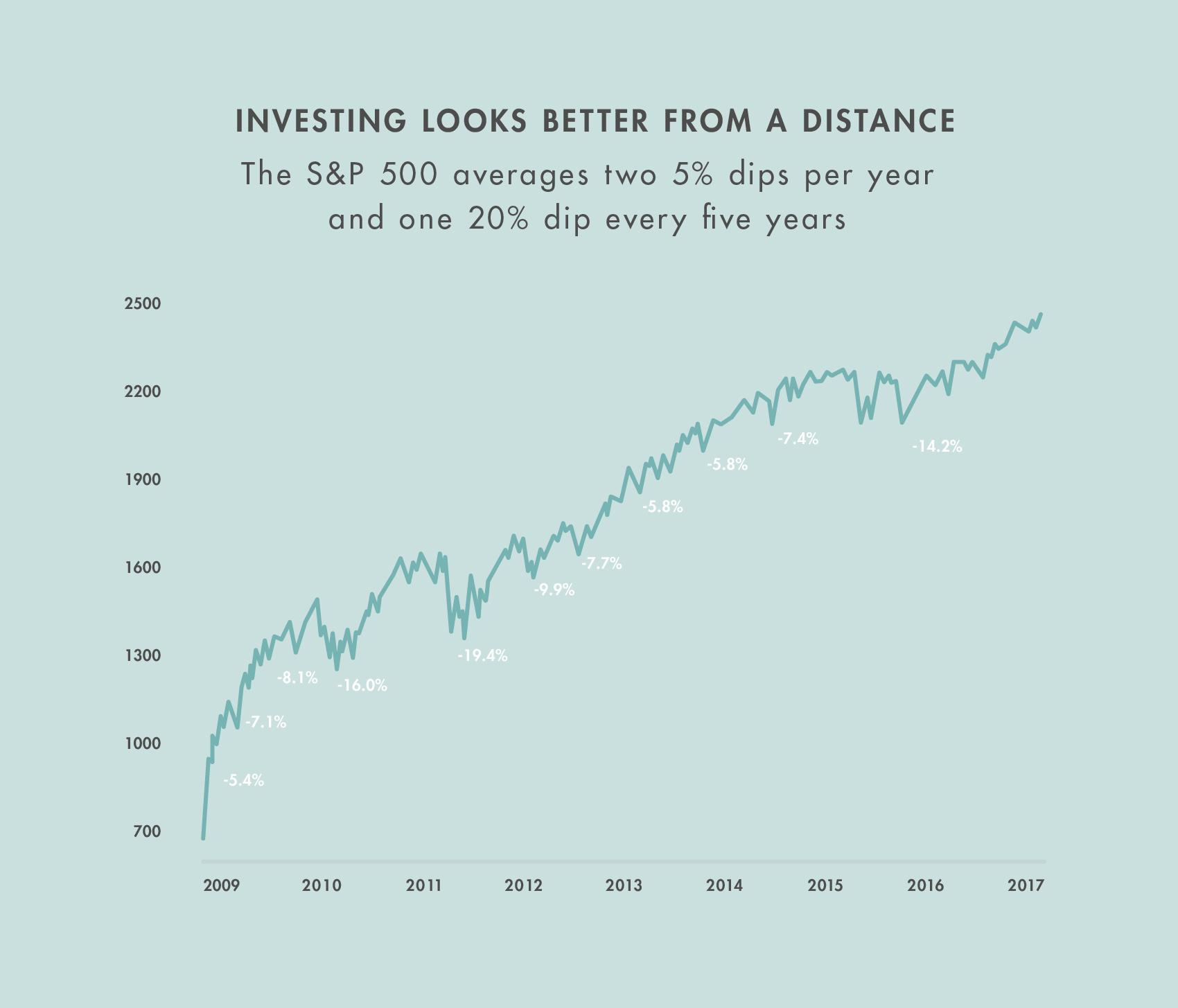 INVESTING LOOKS BETTER FROM A DISTANCE

The S&P 500 averages two 5% dips per year and one 20% dip every five years

2500
2200
1900
1600
1300
1000
700

-5.4%
-7.1%
-8.1%
-16.0%
-19.4%
-9.9%
-7.7%
-5.8%
-5.8%
-7.4%
-14.2%

2009 2010 2011 2012 2013 2014 2015 2016 2017